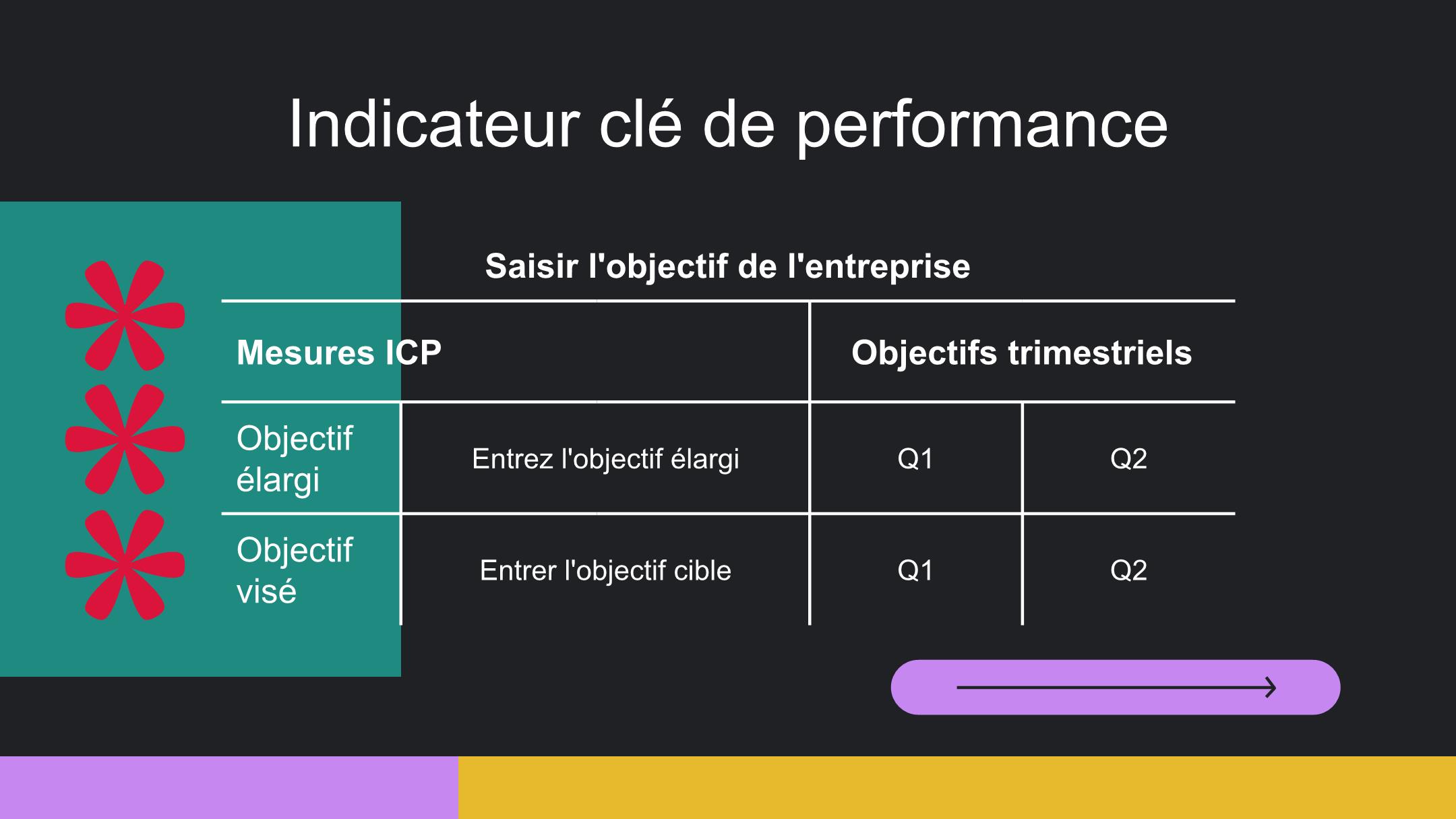 Indicateur clé de performance

Saisir l'objectif de l'entreprise

| Mesures ICP | | Objectifs trimestriels | |
|---|---|---|---|
| Objectif élargi | Entrez l'objectif élargi | Q1 | Q2 |
| Objectif visé | Entrer l'objectif cible | Q1 | Q2 |